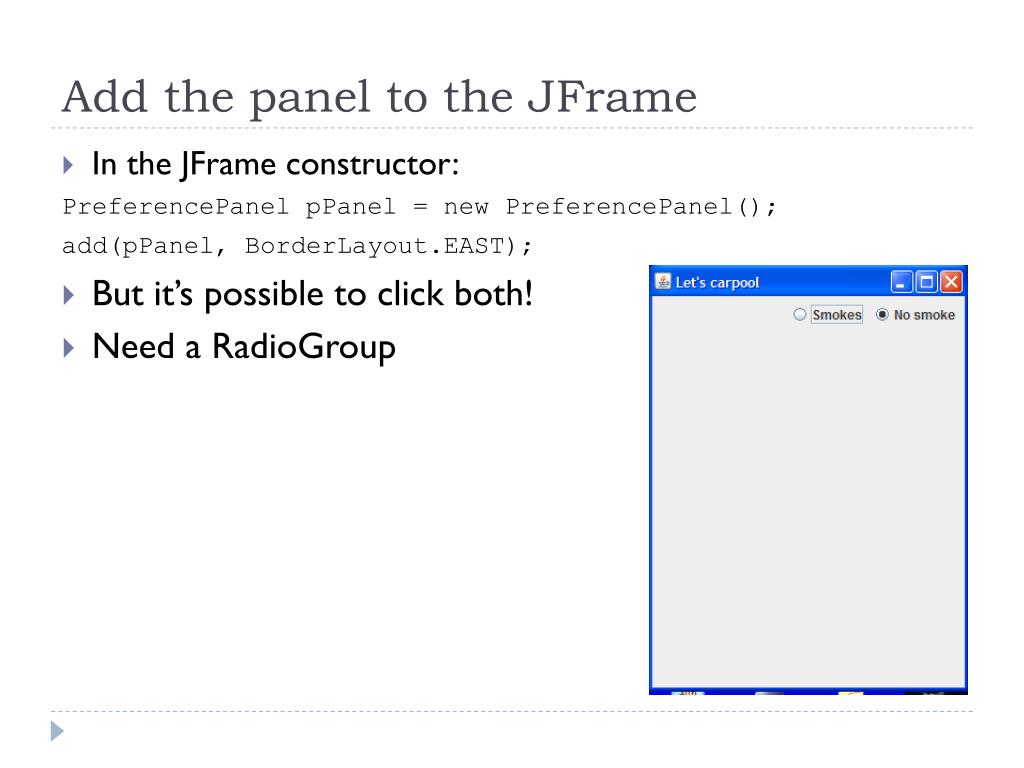 Add the panel to the JFrame

In the JFrame constructor:

PreferencePanel pPanel = new PreferencePanel();

add(pPanel, BorderLayout.EAST);

But it's possible to click both!

Need a RadioGroup

Let's carpool

Smokes

No smoke